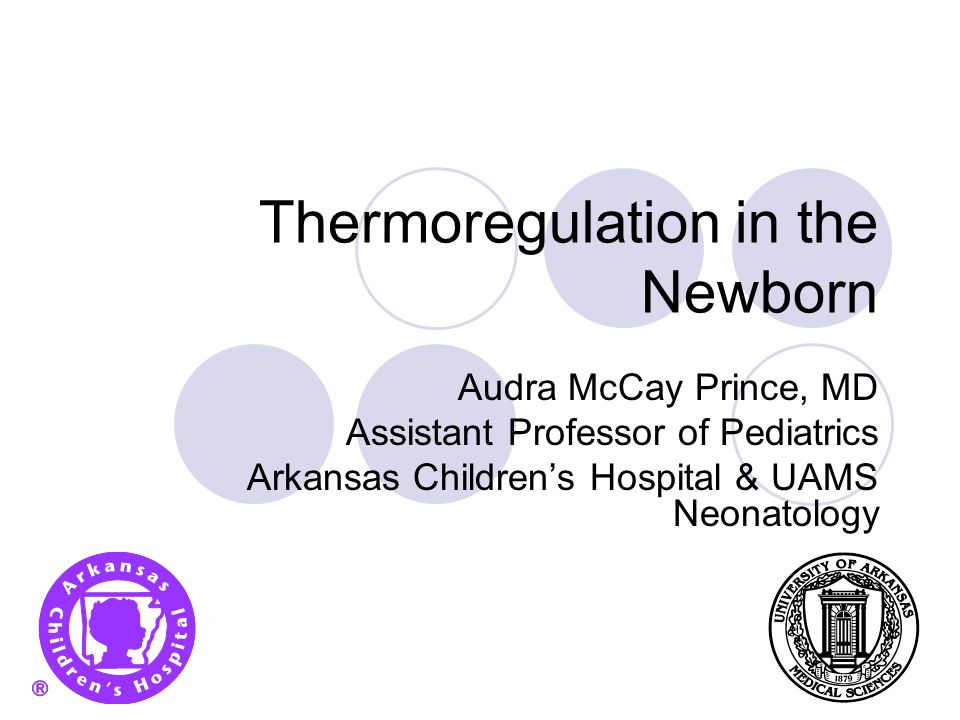 Thermoregulation in the Newborn

Audra McCay Prince, MD
Assistant Professor of Pediatrics
Arkansas Children's Hospital & UAMS Neonatology

Arkansas Children's Hospital
®

UNIVERSITY OF ARKANSAS
1879
MEDICAL SCIENCES